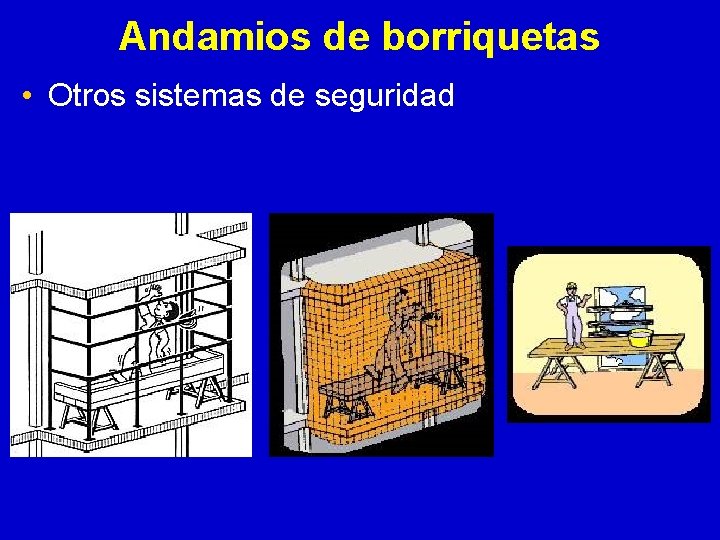 Andamios de borriquetas

• Otros sistemas de seguridad